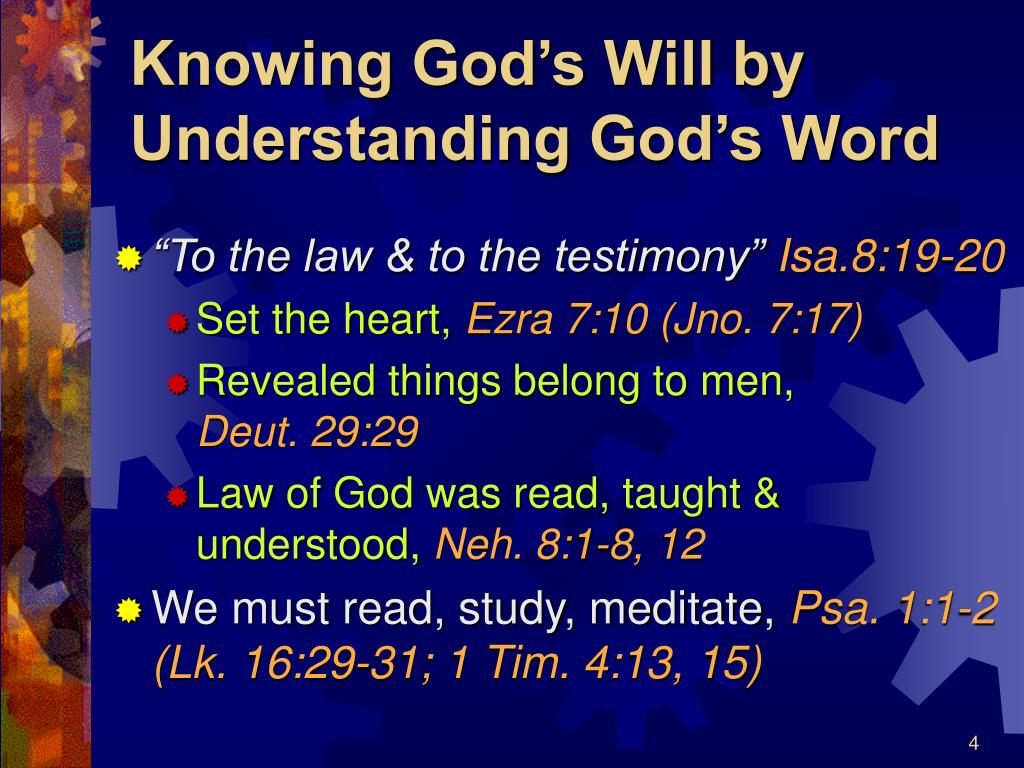 Knowing God’s Will by Understanding God’s Word

“To the law & to the testimony” Isa.8:19-20

Set the heart, Ezra 7:10 (Jno. 7:17)

Revealed things belong to men, Deut. 29:29

Law of God was read, taught & understood, Neh. 8:1-8, 12

We must read, study, meditate, Psa. 1:1-2 (Lk. 16:29-31; 1 Tim. 4:13, 15)

4